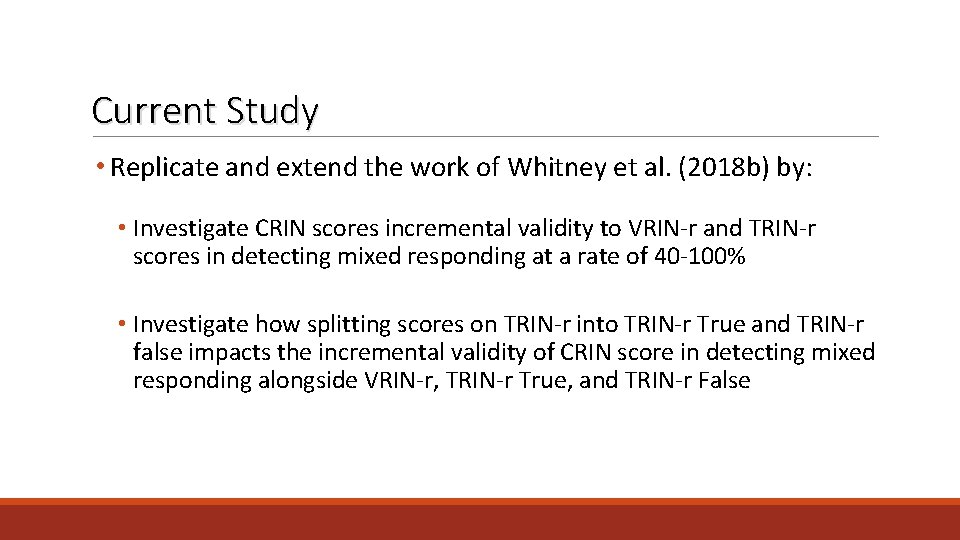 Current Study

• Replicate and extend the work of Whitney et al. (2018b) by:

• Investigate CRIN scores incremental validity to VRIN-r and TRIN-r scores in detecting mixed responding at a rate of 40-100%

• Investigate how splitting scores on TRIN-r into TRIN-r True and TRIN-r false impacts the incremental validity of CRIN score in detecting mixed responding alongside VRIN-r, TRIN-r True, and TRIN-r False